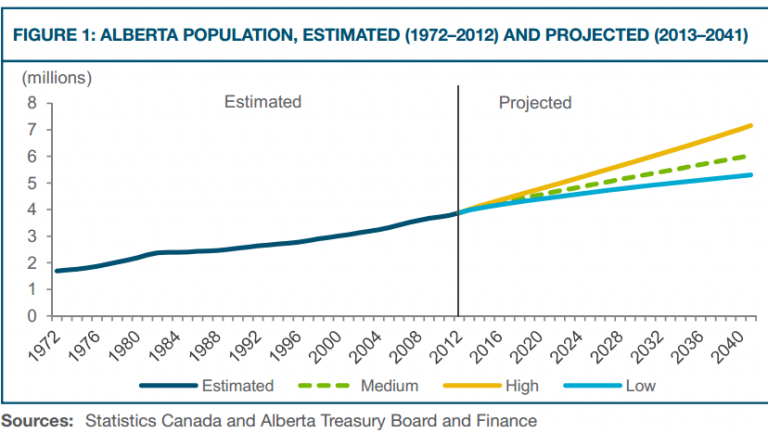 FIGURE 1: ALBERTA POPULATION, ESTIMATED (1972–2012) AND PROJECTED (2013–2041)

(millions)

8
7
6
5
4
3
2
1
0

Estimated

Projected

1972
1976
1980
1984
1988
1992
1996
2000
2004
2008
2012
2016
2020
2024
2028
2032
2036
2040

Estimated
Medium
High
Low

Sources: Statistics Canada and Alberta Treasury Board and Finance